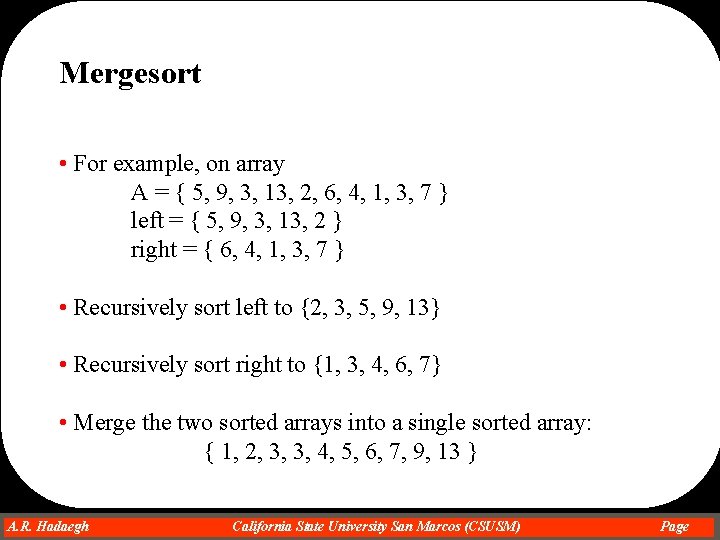 Mergesort

• For example, on array
A = { 5, 9, 3, 13, 2, 6, 4, 1, 3, 7 }
left = { 5, 9, 3, 13, 2 }
right = { 6, 4, 1, 3, 7 }

• Recursively sort left to {2, 3, 5, 9, 13}

• Recursively sort right to {1, 3, 4, 6, 7}

• Merge the two sorted arrays into a single sorted array:
{ 1, 2, 3, 3, 4, 5, 6, 7, 9, 13 }

A.R. Hadaegh California State University San Marcos (CSUSM) Page